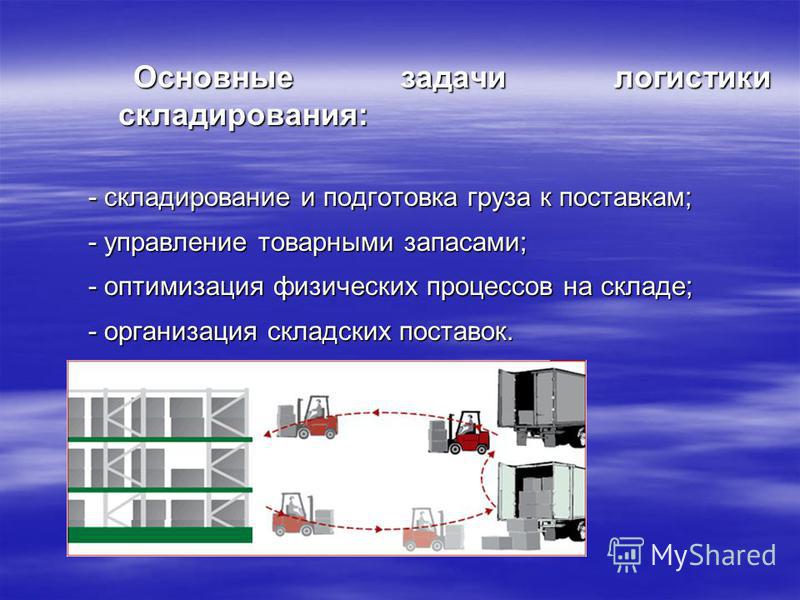 Основные задачи логистики складирования:

- складирование и подготовка груза к поставкам;
- управление товарными запасами;
- оптимизация физических процессов на складе;
- организация складских поставок.

MyShared